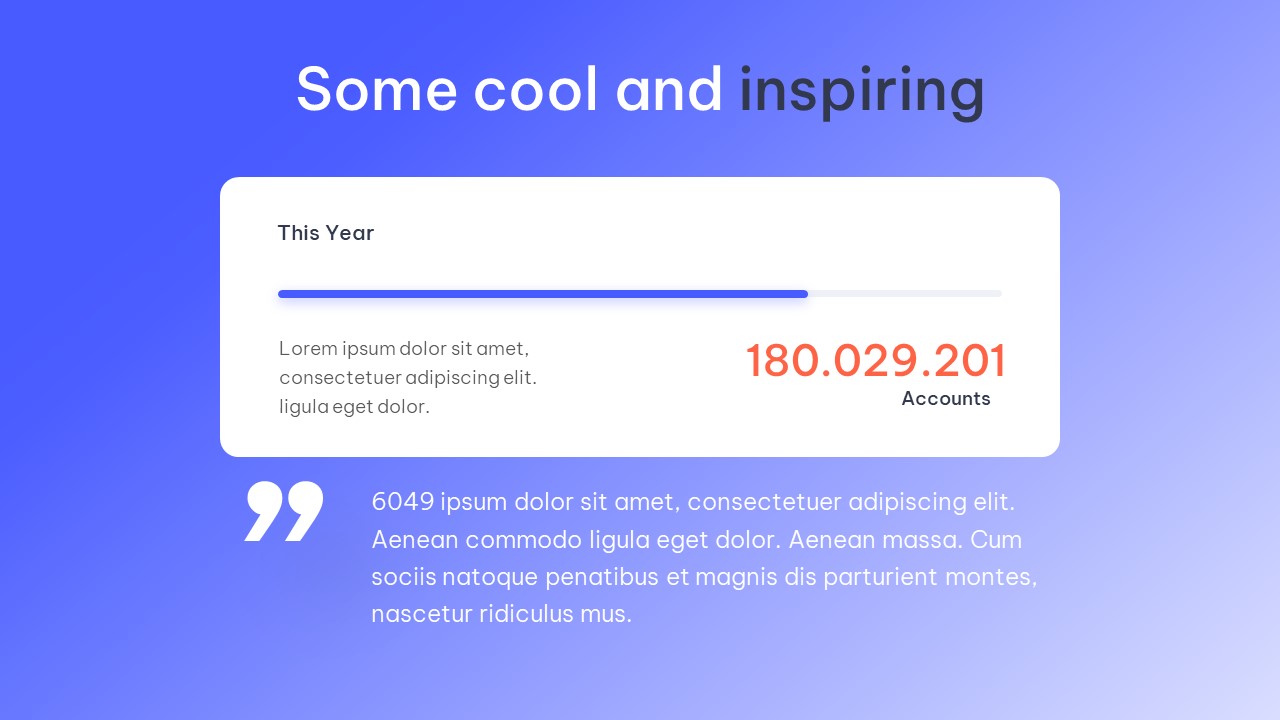 Some cool and inspiring

This Year

Lorem ipsum dolor sit amet, consectetuer adipiscing elit. ligula eget dolor.

180.029.201
Accounts

”

6049 ipsum dolor sit amet, consectetuer adipiscing elit. Aenean commodo ligula eget dolor. Aenean massa. Cum sociis natoque penatibus et magnis dis parturient montes, nascetur ridiculus mus.